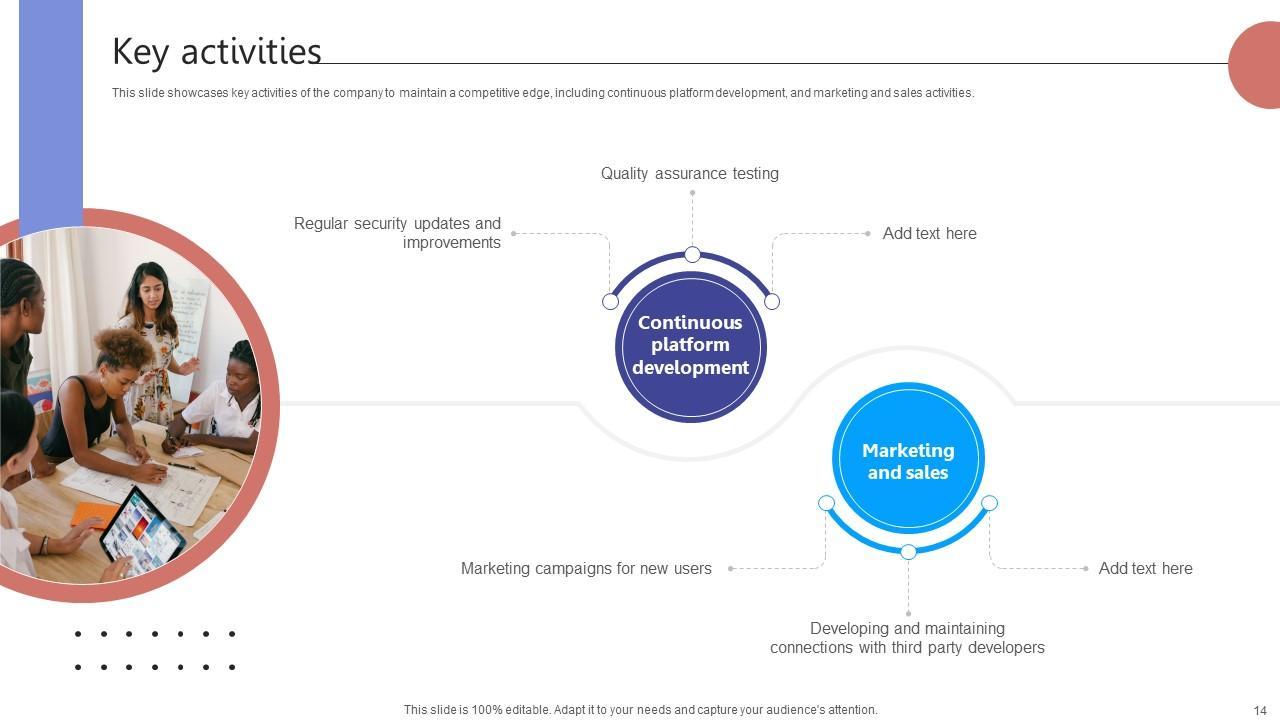 Key activities

This slide showcases key activities of the company to maintain a competitive edge, including continuous platform development, and marketing and sales activities.

Quality assurance testing

Regular security updates and improvements

Add text here

Continuous platform development

Marketing and sales

Marketing campaigns for new users

Add text here

Developing and maintaining connections with third party developers

This slide is 100% editable. Adapt it to your needs and capture your audience's attention.

14